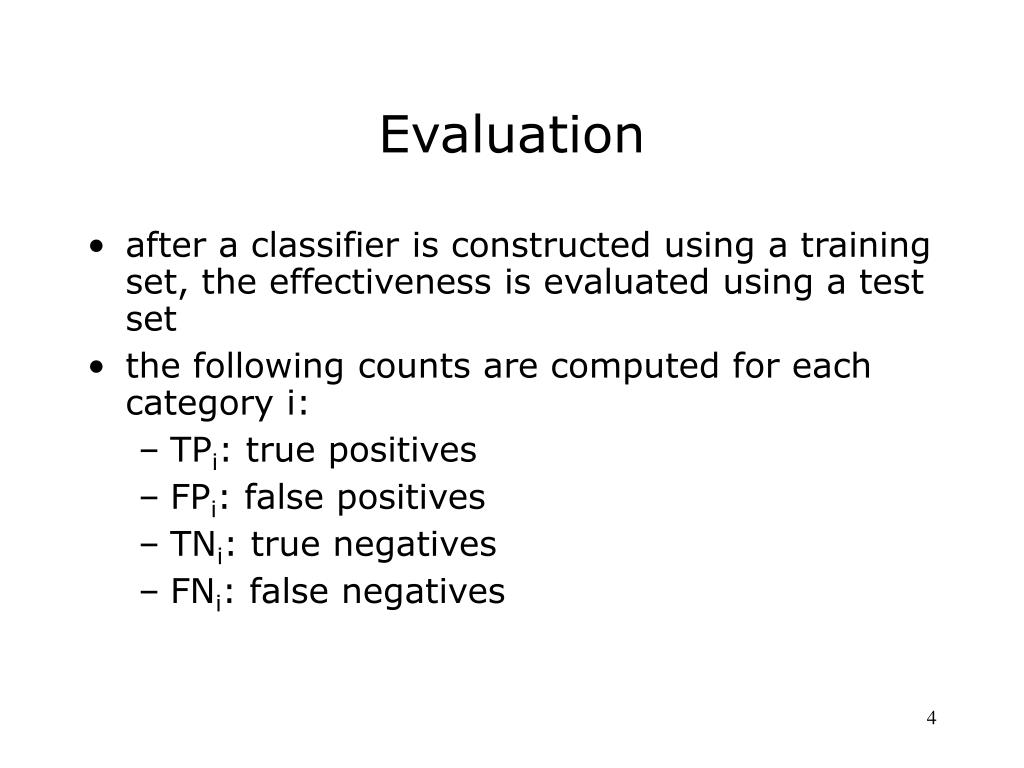 Evaluation

• after a classifier is constructed using a training set, the effectiveness is evaluated using a test set
• the following counts are computed for each category i:
– $TP_i$: true positives
– $FP_i$: false positives
– $TN_i$: true negatives
– $FN_i$: false negatives

4